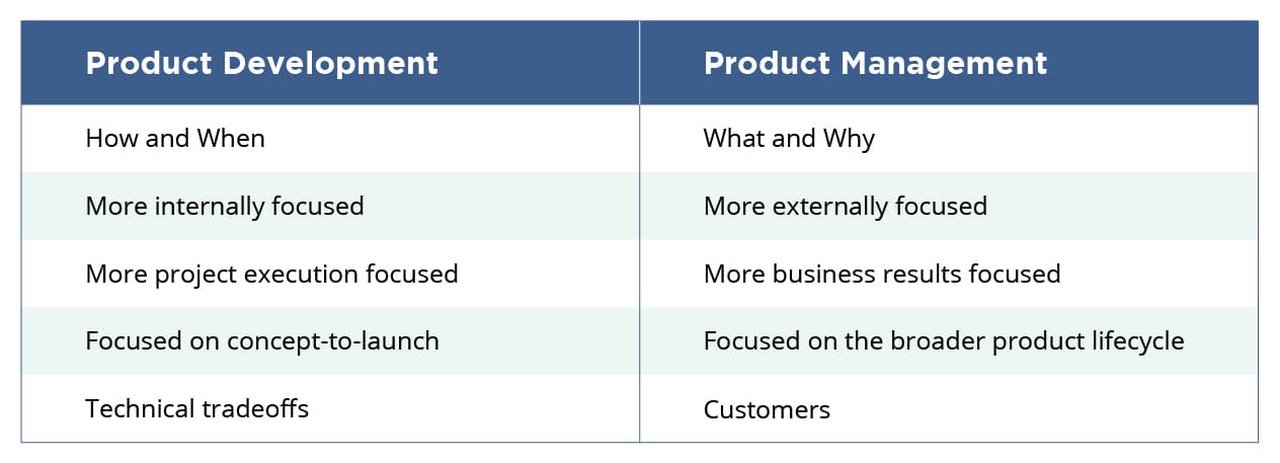 | Product Development | Product Management |
|---|---|
| How and When | What and Why |
| More internally focused | More externally focused |
| More project execution focused | More business results focused |
| Focused on concept-to-launch | Focused on the broader product lifecycle |
| Technical tradeoffs | Customers |